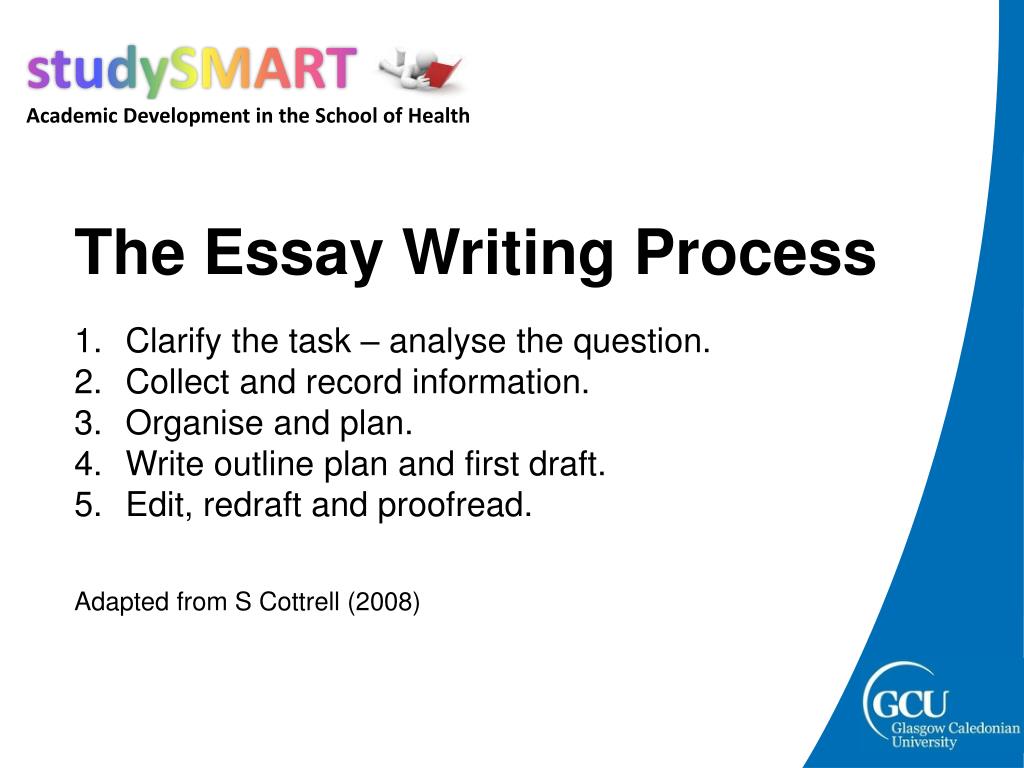 studySMART
Academic Development in the School of Health

The Essay Writing Process

1. Clarify the task – analyse the question.
2. Collect and record information.
3. Organise and plan.
4. Write outline plan and first draft.
5. Edit, redraft and proofread.

Adapted from S Cottrell (2008)

GCU
Glasgow Caledonian University